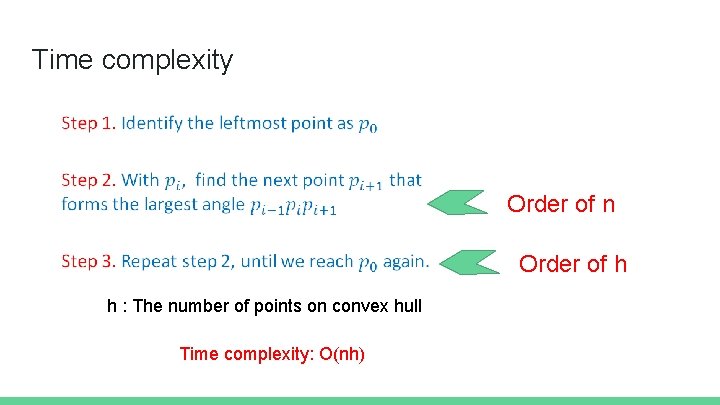 Time complexity

Step 1. Identify the leftmost point as $p_0$

Step 2. With $p_i$, find the next point $p_{i+1}$ that forms the largest angle $p_{i-1}p_ip_{i+1}$

Order of n

Step 3. Repeat step 2, until we reach $p_0$ again.

Order of h

h : The number of points on convex hull

Time complexity: O(nh)